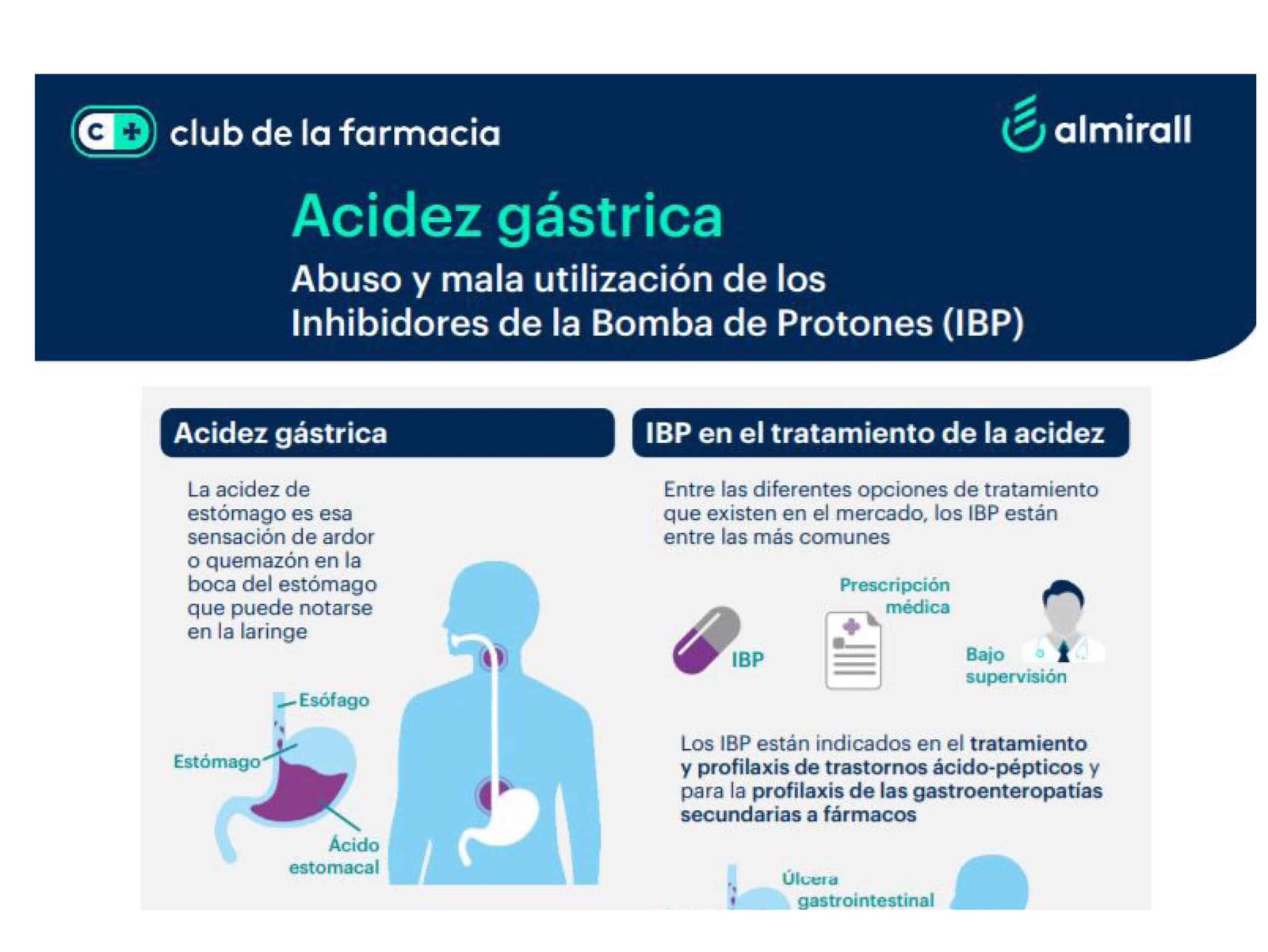 club de la farmacia

almirall

Acidez gástrica

Abuso y mala utilización de los Inhibidores de la Bomba de Protones (IBP)

Acidez gástrica

La acidez de estómago es esa sensación de ardor o quemazón en la boca del estómago que puede notarse en la laringe

Esófago

Estómago

Ácido estomacal

IBP en el tratamiento de la acidez

Entre las diferentes opciones de tratamiento que existen en el mercado, los IBP están entre las más comunes

IBP

Prescripción médica

Bajo supervisión

Los IBP están indicados en el tratamiento y profilaxis de trastornos ácido-pépticos y para la profilaxis de las gastroenteropatías secundarias a fármacos

Úlcera gastrointestinal